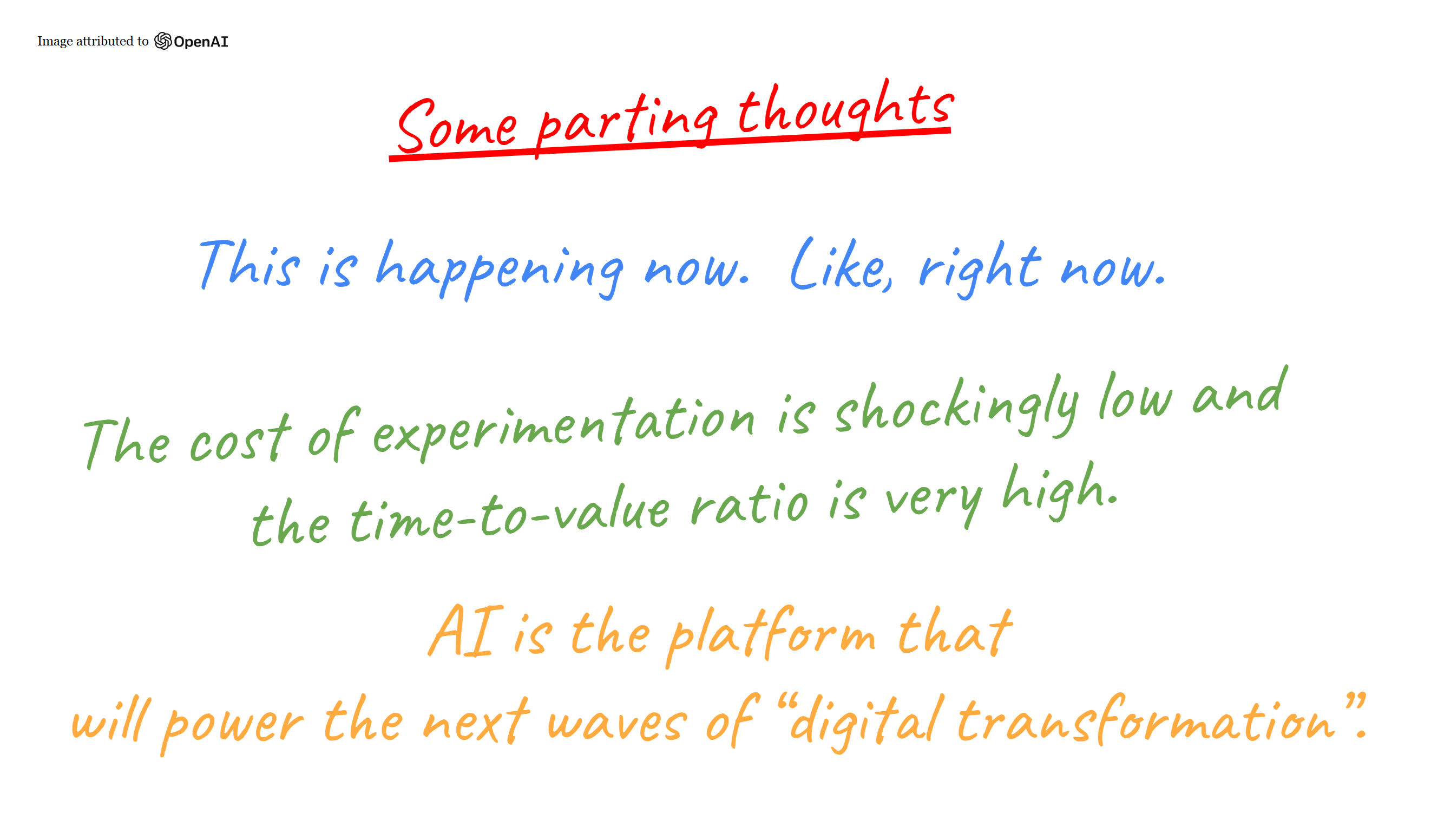 Image attributed to OpenAI

Some parting thoughts

This is happening now. Like, right now.

The cost of experimentation is shockingly low and the time-to-value ratio is very high.

AI is the platform that will power the next waves of "digital transformation".